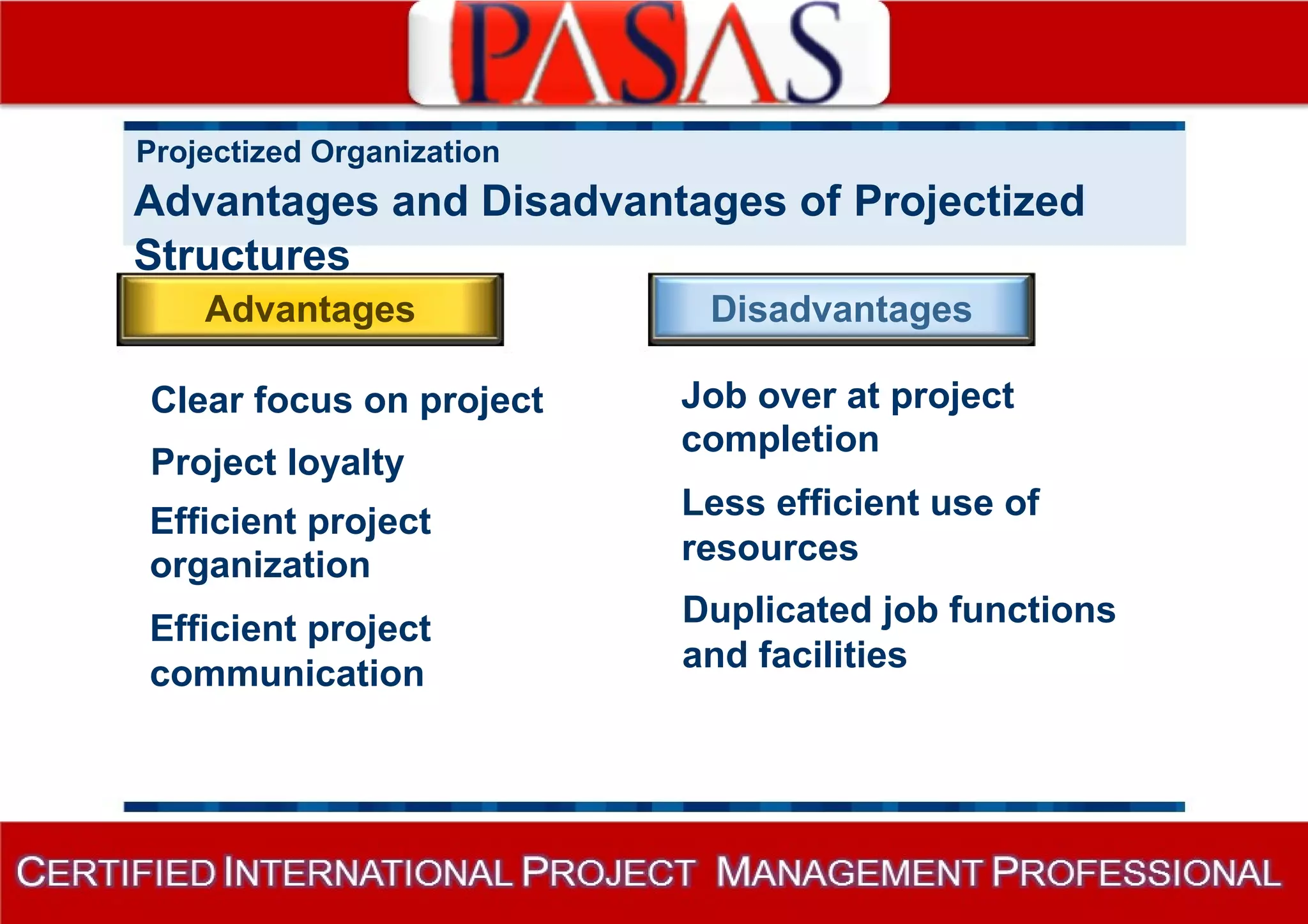 PASAS

Projectized Organization

Advantages and Disadvantages of Projectized Structures

Advantages

Clear focus on project

Project loyalty

Efficient project organization

Efficient project communication

Disadvantages

Job over at project completion

Less efficient use of resources

Duplicated job functions and facilities

CERTIFIED INTERNATIONAL PROJECT MANAGEMENT PROFESSIONAL